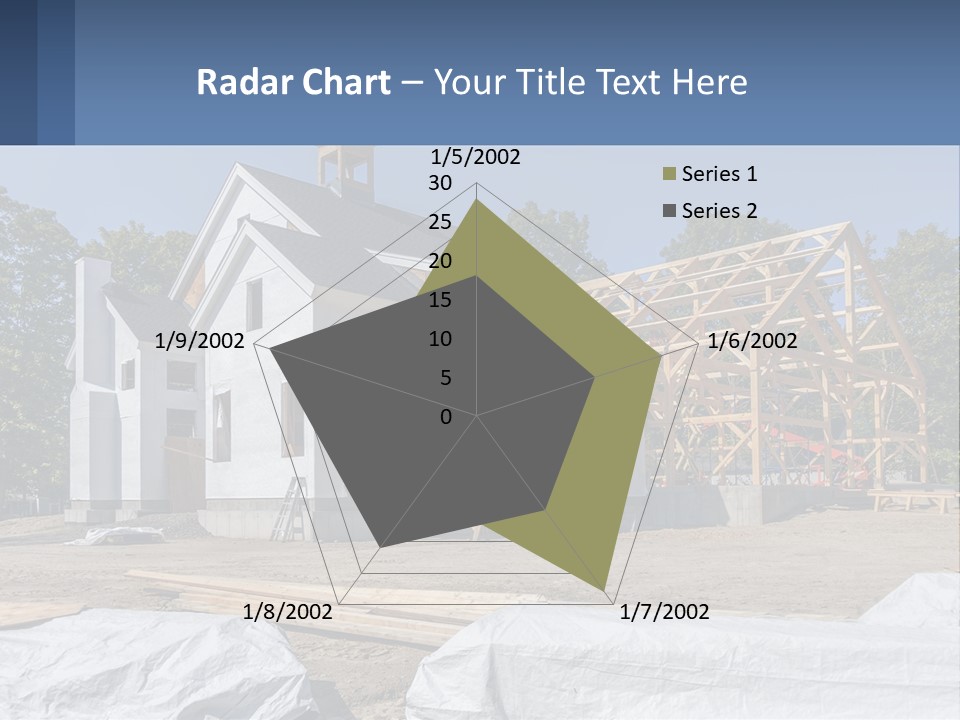 Radar Chart – Your Title Text Here

1/5/2002
30
25
20
15
10
5
0
1/6/2002
1/7/2002
1/8/2002
1/9/2002

Series 1
Series 2